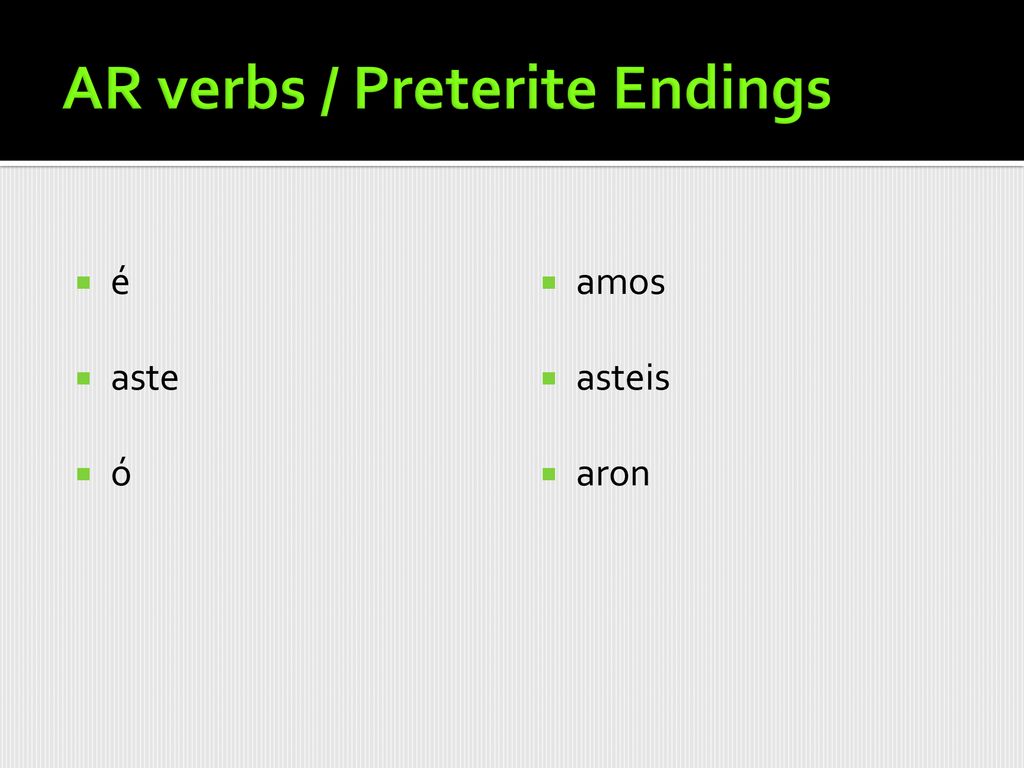 AR verbs / Preterite Endings

- é
- aste
- ó

- amos
- asteis
- aron